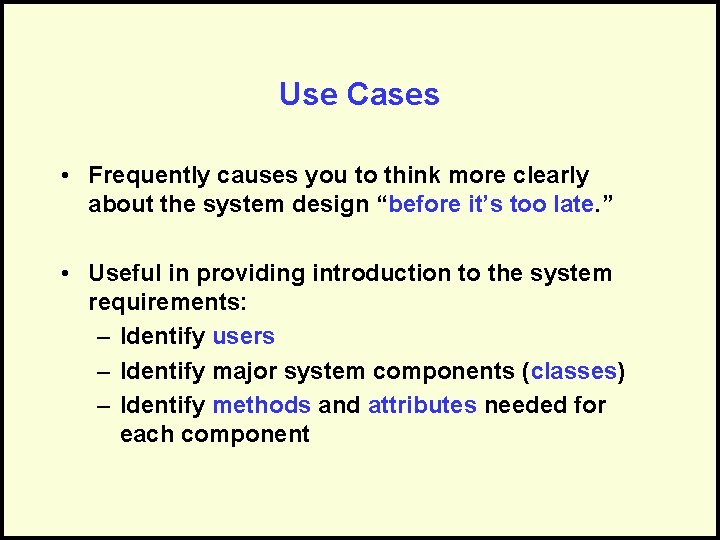 Use Cases

• Frequently causes you to think more clearly about the system design “before it’s too late.”

• Useful in providing introduction to the system requirements:
– Identify users
– Identify major system components (classes)
– Identify methods and attributes needed for each component